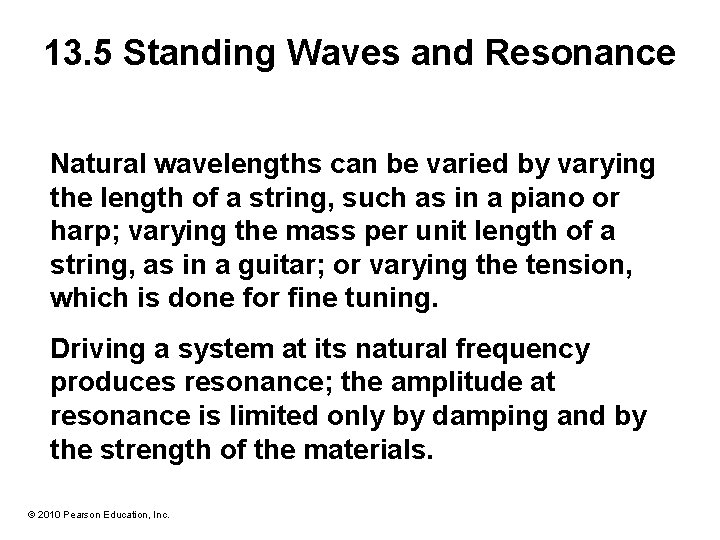 13.5 Standing Waves and Resonance

Natural wavelengths can be varied by varying the length of a string, such as in a piano or harp; varying the mass per unit length of a string, as in a guitar; or varying the tension, which is done for fine tuning.

Driving a system at its natural frequency produces resonance; the amplitude at resonance is limited only by damping and by the strength of the materials.

© 2010 Pearson Education, Inc.